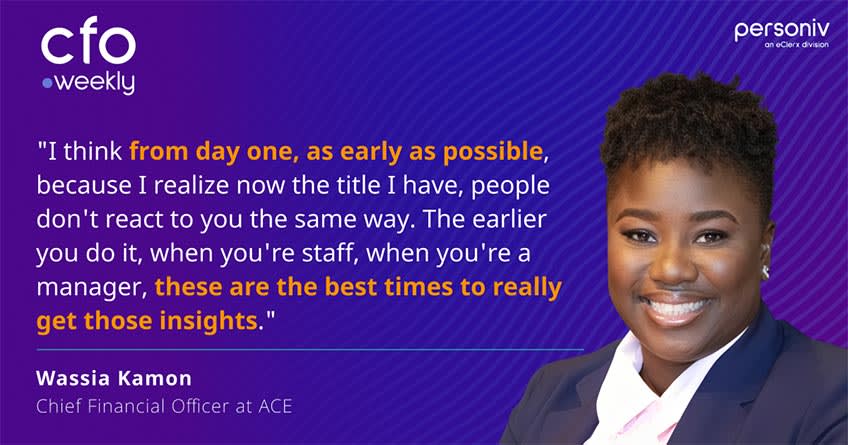 cfo
weekly

personiv
an eClerx division

"I think from day one, as early as possible, because I realize now the title I have, people don't react to you the same way. The earlier you do it, when you're staff, when you're a manager, these are the best times to really get those insights."

Wassia Kamon
Chief Financial Officer at ACE